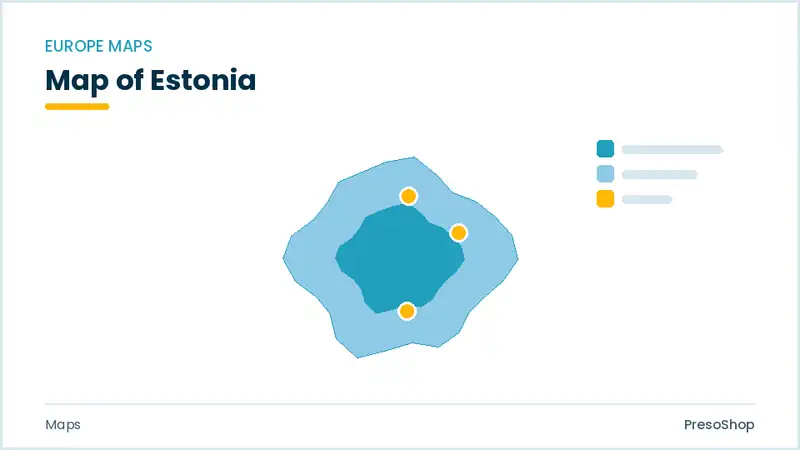 EUROPE MAPS

Map of Estonia

Maps

PresoShop